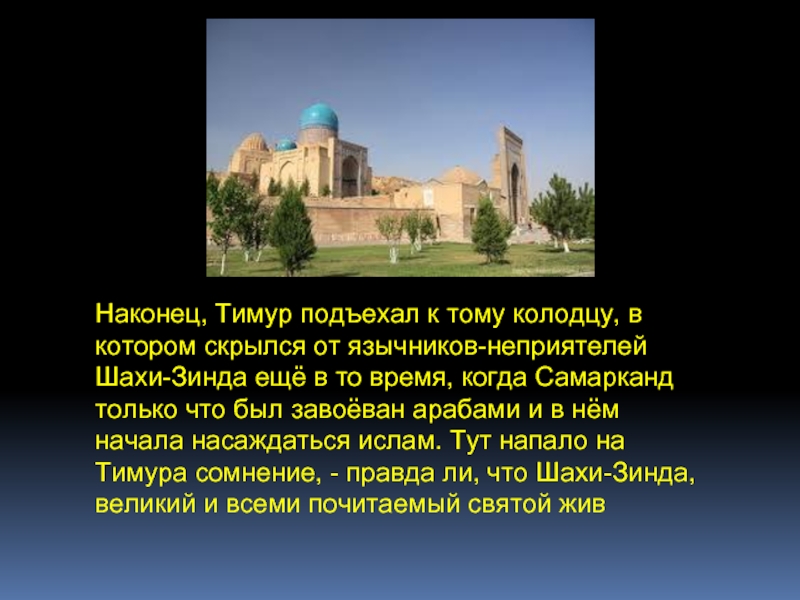 Наконец, Тимур подъехал к тому колодцу, в котором скрылся от язычников-неприятелей Шахи-Зинда ещё в то время, когда Самарканд только что был завоёван арабами и в нём начала насаждаться ислам. Тут напало на Тимура сомнение, - правда ли, что Шахи-Зинда, великий и всеми почитаемый святой жив